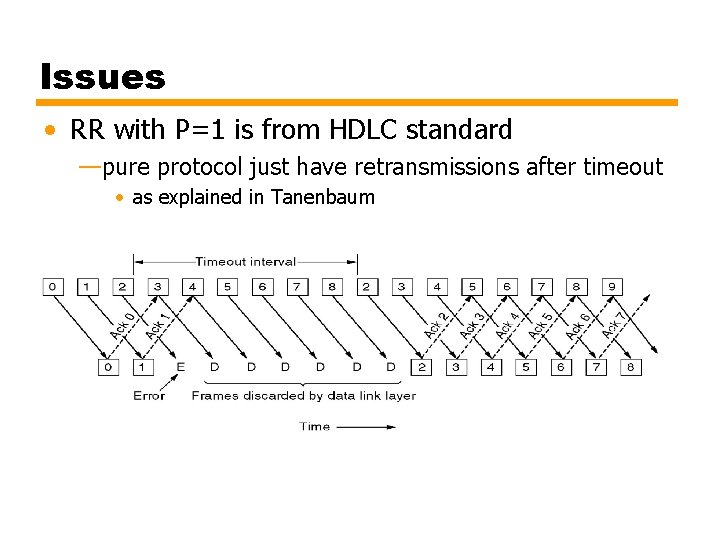 Issues

• RR with P=1 is from HDLC standard

—pure protocol just have retransmissions after timeout

• as explained in Tanenbaum

Timeout interval

0 1 2 3 4 5 6 7 8 2 3 4 5 6 7 8 9

Ack 0 Ack 1 Ack 2 Ack 3 Ack 4 Ack 5 Ack 6 Ack 7

0 1 E D D D D D D 2 3 4 5 6 7 8

Error

Frames discarded by data link layer

Time